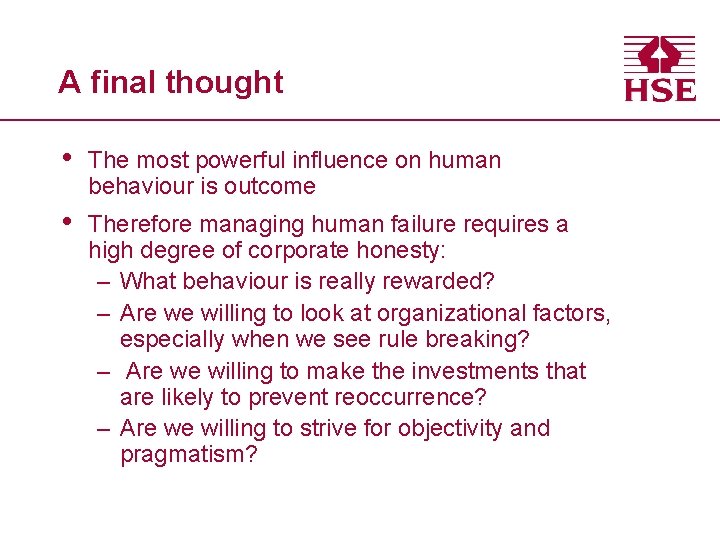 A final thought

HSE

• The most powerful influence on human behaviour is outcome

• Therefore managing human failure requires a high degree of corporate honesty:
– What behaviour is really rewarded?
– Are we willing to look at organizational factors, especially when we see rule breaking?
– Are we willing to make the investments that are likely to prevent reoccurrence?
– Are we willing to strive for objectivity and pragmatism?